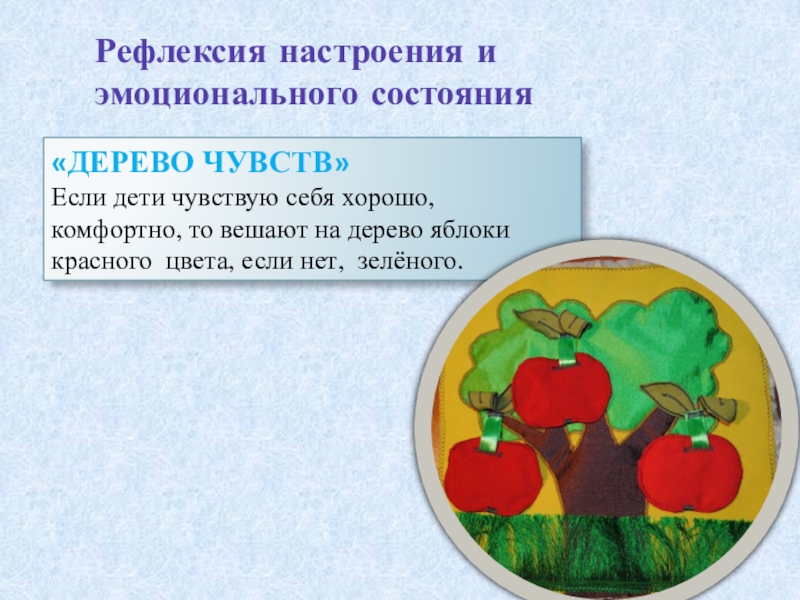 Рефлексия настроения и эмоционального состояния

«ДЕРЕВО ЧУВСТВ»
Если дети чувствую себя хорошо, комфортно, то вешают на дерево яблоки красного цвета, если нет, зелёного.